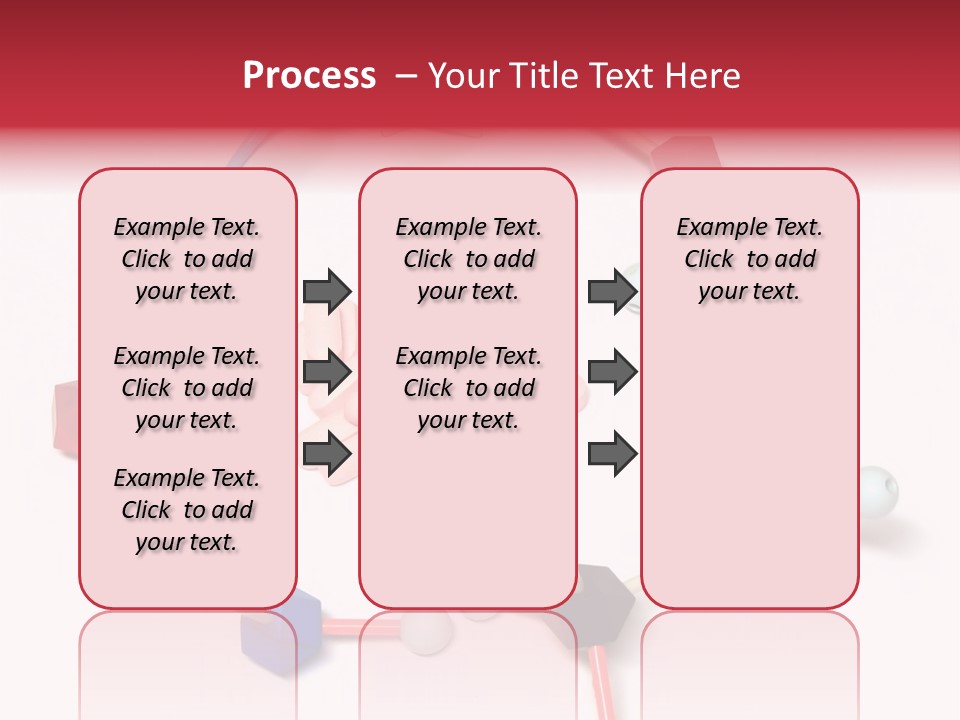 Process – Your Title Text Here

Example Text. Click to add your text.

Example Text. Click to add your text.

Example Text. Click to add your text.

Example Text. Click to add your text.

Example Text. Click to add your text.

Example Text. Click to add your text.